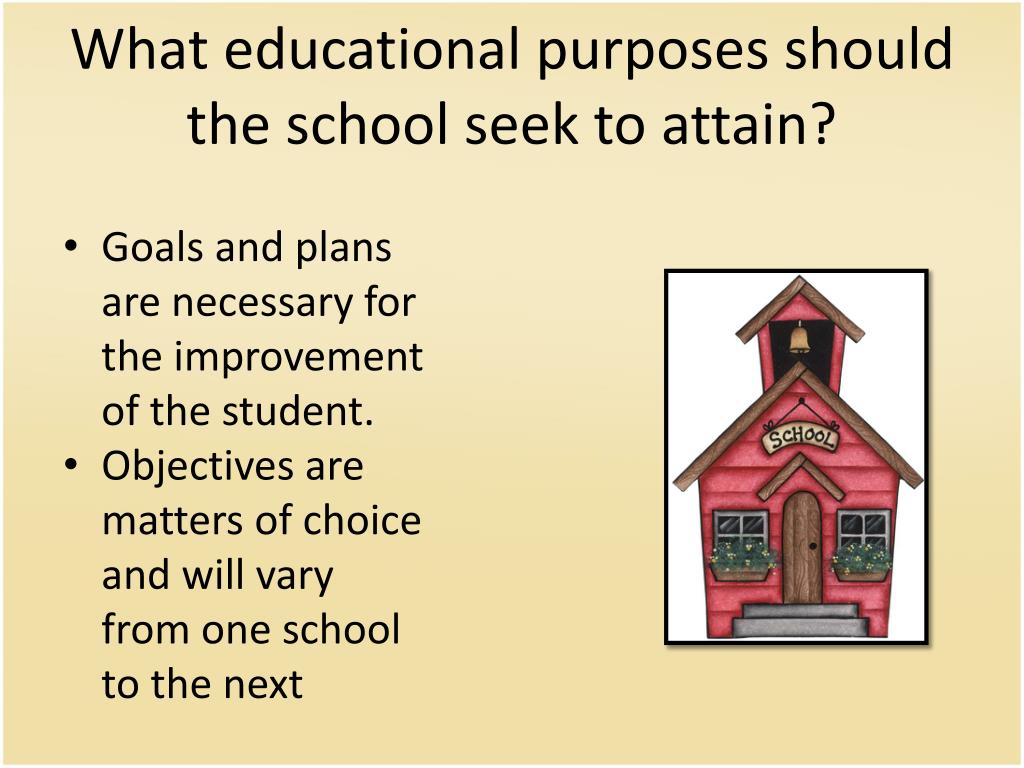 What educational purposes should the school seek to attain?

• Goals and plans are necessary for the improvement of the student.
• Objectives are matters of choice and will vary from one school to the next

SCHOOL